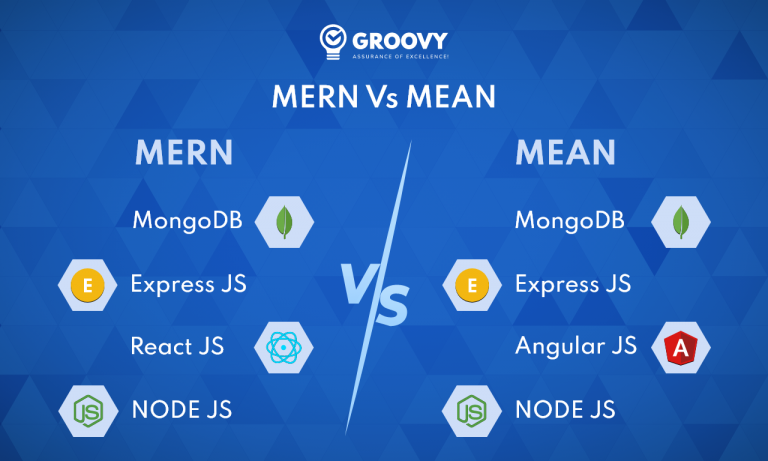 GROOVY
ASSURANCE OF EXCELLENCE!

MERN Vs MEAN

MERN

MongoDB

E Express JS

React JS

JS NODE JS

VS

MEAN

MongoDB

E Express JS

Angular JS A

JS NODE JS